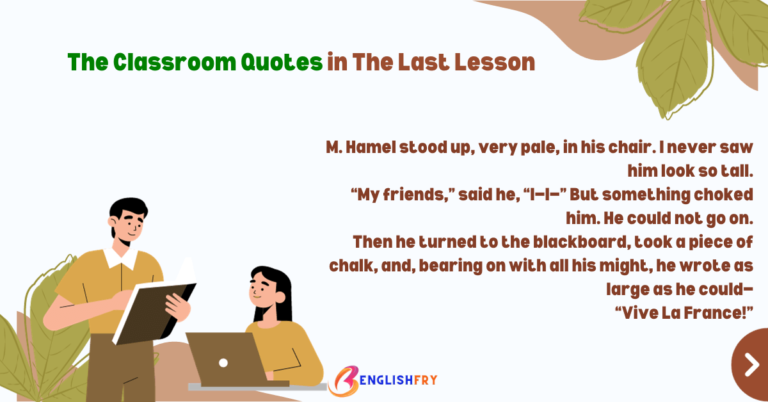 The Classroom Quotes in The Last Lesson

M. Hamel stood up, very pale, in his chair. I never saw him look so tall.
"My friends," said he, "I—I—" But something choked him. He could not go on.
Then he turned to the blackboard, took a piece of chalk, and, bearing on with all his might, he wrote as large as he could—
"Vive La France!"

ENGLISHFRY